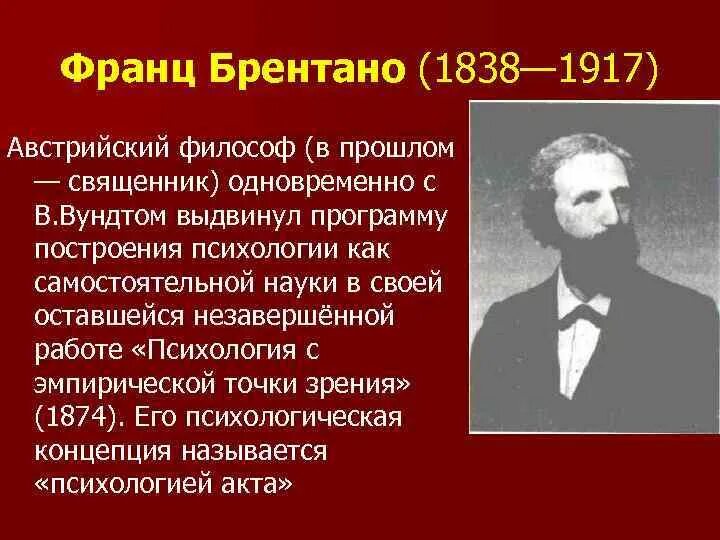 Франц Брентано (1838—1917)

Австрийский философ (в прошлом — священник) одновременно с В.Вундтом выдвинул программу построения психологии как самостоятельной науки в своей оставшейся незавершённой работе «Психология с эмпирической точки зрения» (1874). Его психологическая концепция называется «психологией акта»